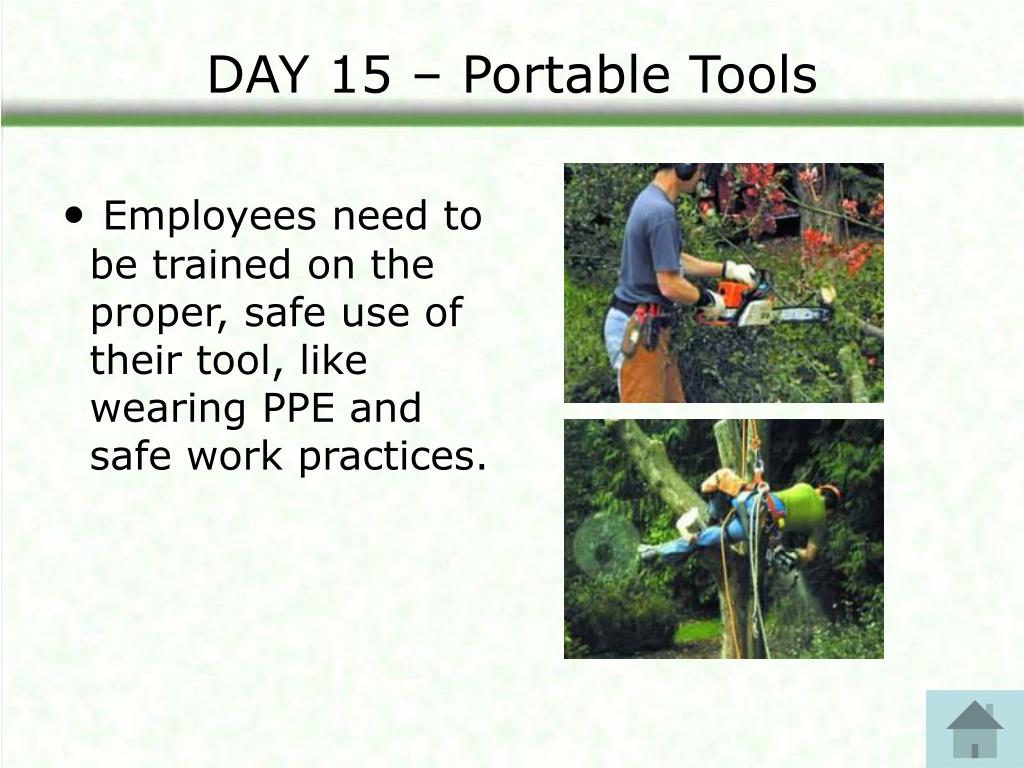 DAY 15 – Portable Tools

• Employees need to be trained on the proper, safe use of their tool, like wearing PPE and safe work practices.